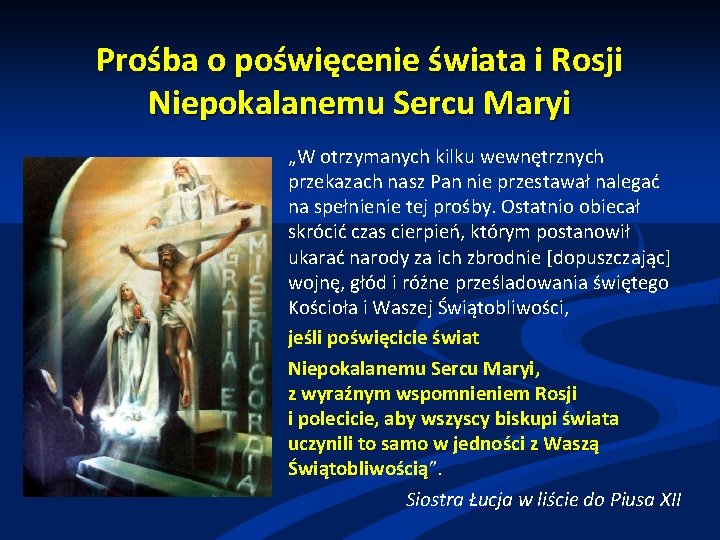 Prośba o poświęcenie świata i Rosji Niepokalanemu Sercu Maryi

GRATIA ET MISERICORDIA

„W otrzymanych kilku wewnętrznych przekazach nasz Pan nie przestawał nalegać na spełnienie tej prośby. Ostatnio obiecał skrócić czas cierpień, którym postanowił ukarać narody za ich zbrodnie [dopuszczając] wojnę, głód i różne prześladowania świętego Kościoła i Waszej Świątobliwości,

jeśli poświęcicie świat

Niepokalanemu Sercu Maryi, z wyraźnym wspomnieniem Rosji i polecicie, aby wszyscy biskupi świata uczynili to samo w jedności z Waszą Świątobliwością”.

Siostra Łucja w liście do Piusa XII